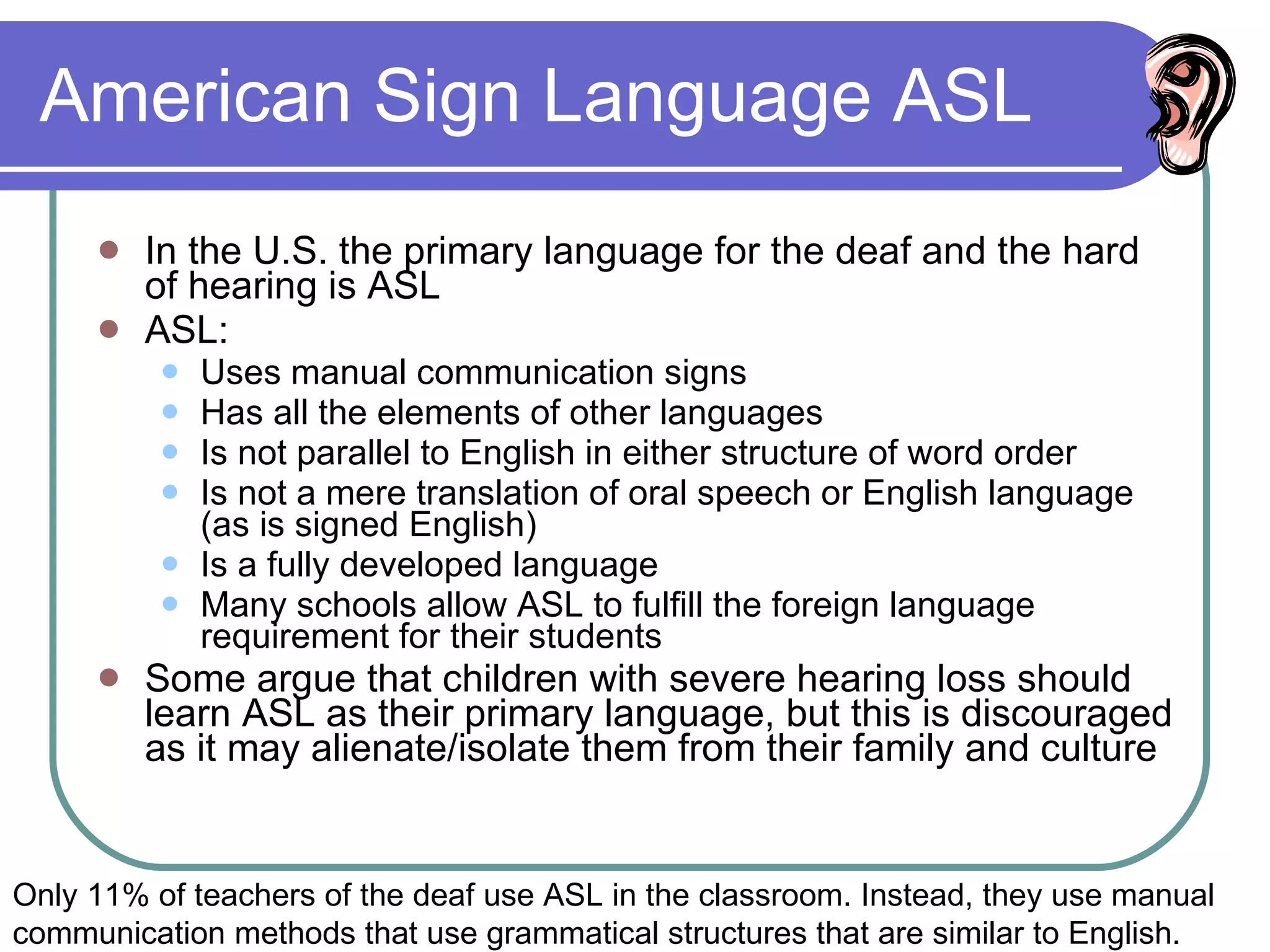 American Sign Language ASL

- In the U.S. the primary language for the deaf and the hard of hearing is ASL
- ASL:
  - Uses manual communication signs
  - Has all the elements of other languages
  - Is not parallel to English in either structure of word order
  - Is not a mere translation of oral speech or English language (as is signed English)
  - Is a fully developed language
  - Many schools allow ASL to fulfill the foreign language requirement for their students
- Some argue that children with severe hearing loss should learn ASL as their primary language, but this is discouraged as it may alienate/isolate them from their family and culture

Only 11% of teachers of the deaf use ASL in the classroom. Instead, they use manual communication methods that use grammatical structures that are similar to English.